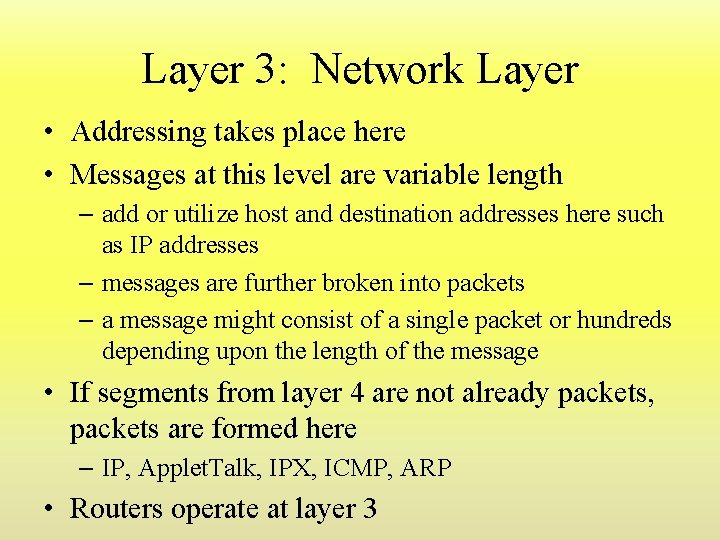 Layer 3: Network Layer

• Addressing takes place here
• Messages at this level are variable length
– add or utilize host and destination addresses here such as IP addresses
– messages are further broken into packets
– a message might consist of a single packet or hundreds depending upon the length of the message
• If segments from layer 4 are not already packets, packets are formed here
– IP, AppletTalk, IPX, ICMP, ARP
• Routers operate at layer 3